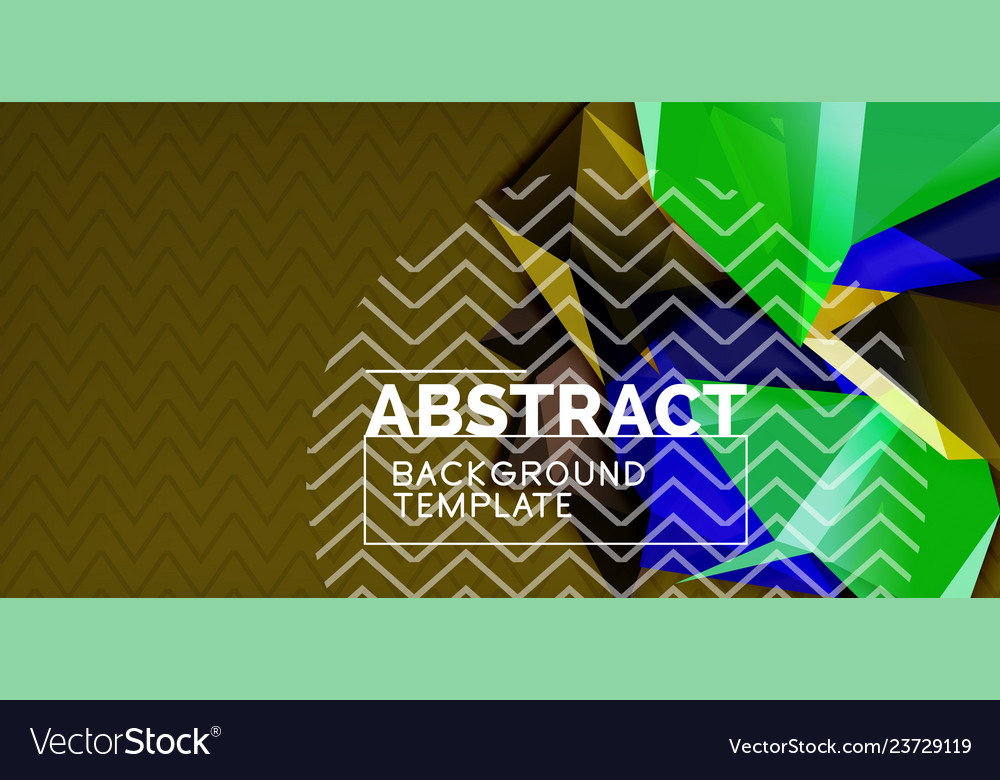 ABSTRACT
BACKGROUND TEMPLATE

VectorStock®

VectorStock.com/23729119